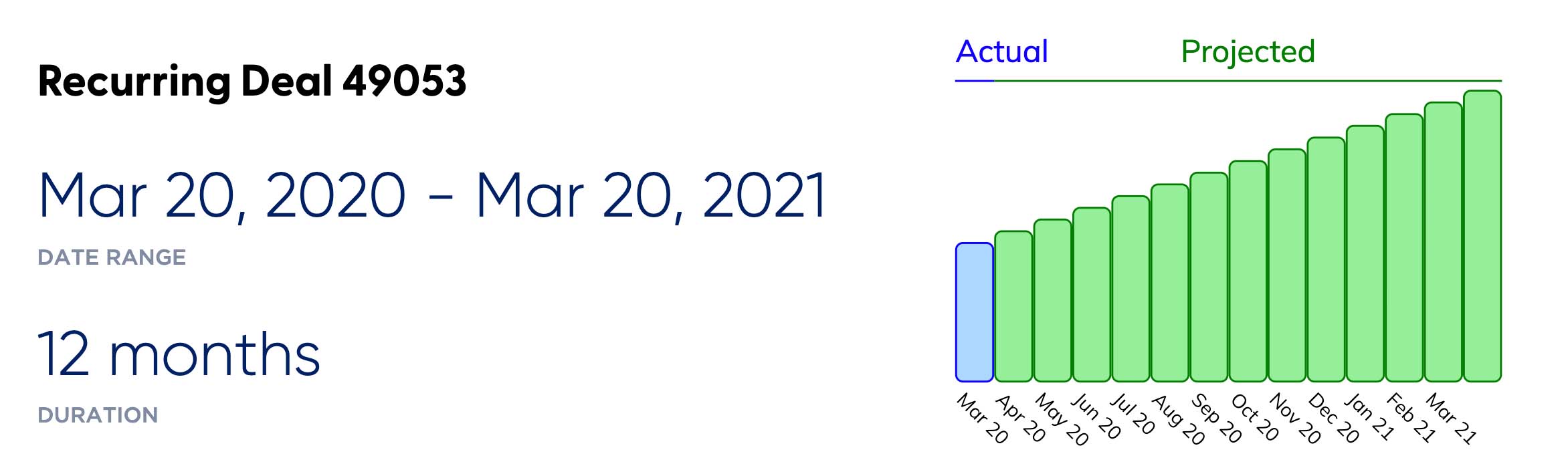 Recurring Deal 49053

Mar 20, 2020 - Mar 20, 2021

DATE RANGE

12 months

DURATION

Actual

Projected

Mar 20
Apr 20
May 20
Jun 20
Jul 20
Aug 20
Sep 20
Oct 20
Nov 20
Dec 20
Jan 21
Feb 21
Mar 21